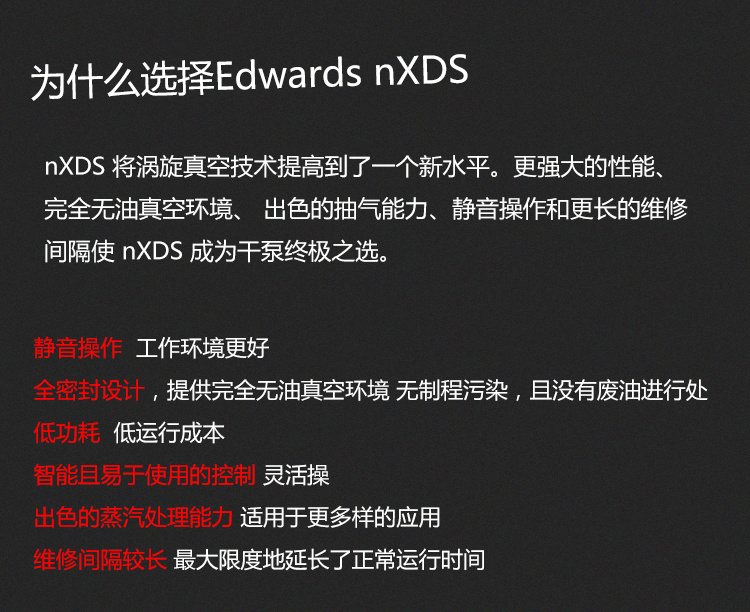 为什么选择Edwards nXDS

nXDS 将涡旋真空技术提高到了一个新水平。更强大的性能、完全无油真空环境、 出色的抽气能力、静音操作和更长的维修间隔使 nXDS 成为干泵终极之选。

静音操作 工作环境更好
全密封设计，提供完全无油真空环境 无制程污染，且没有废油进行处
低功耗 低运行成本
智能且易于使用的控制 灵活操
出色的蒸汽处理能力 适用于更多样的应用
维修间隔较长 最大限度地延长了正常运行时间